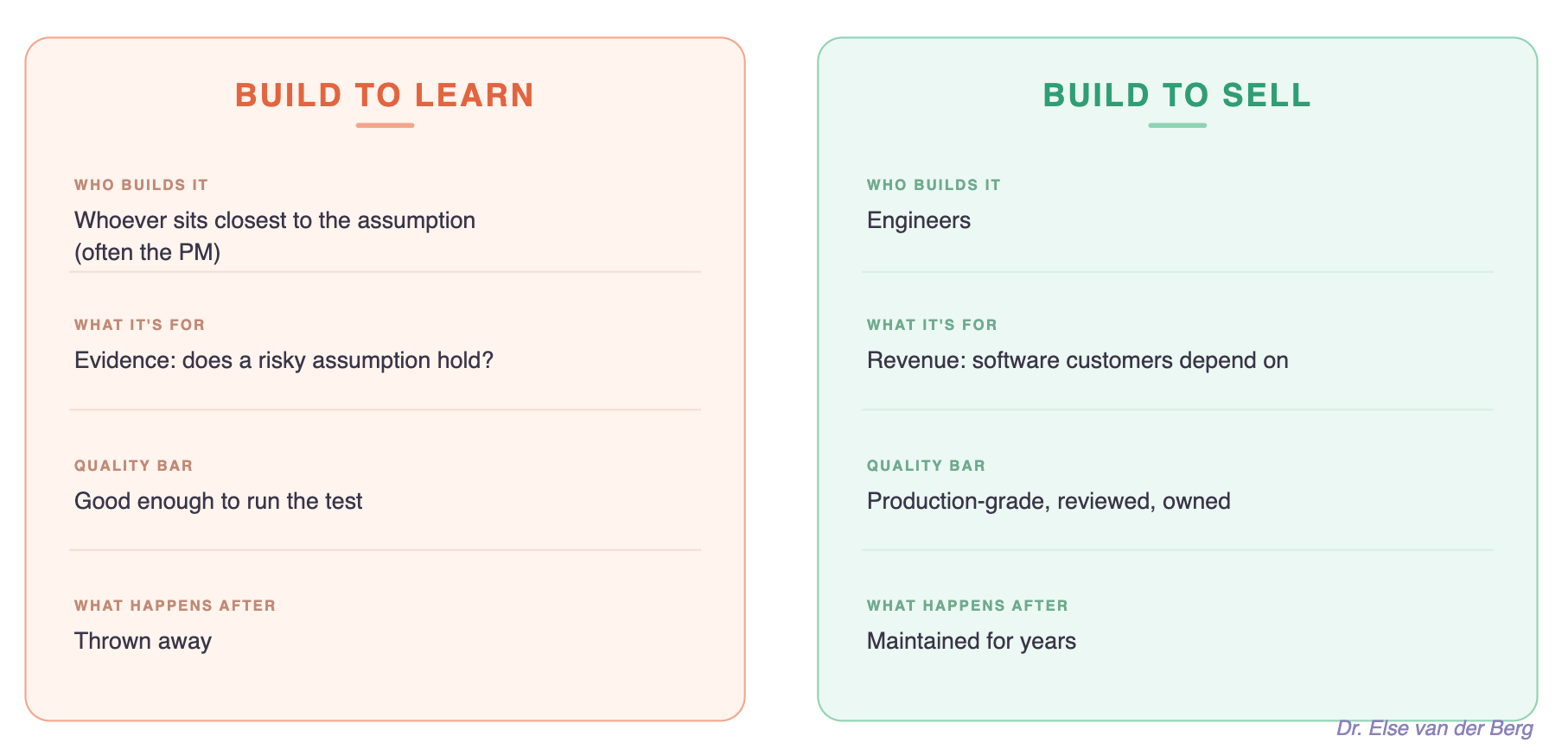 BUILD TO LEARN

WHO BUILDS IT
Whoever sits closest to the assumption (often the PM)

WHAT IT'S FOR
Evidence: does a risky assumption hold?

QUALITY BAR
Good enough to run the test

WHAT HAPPENS AFTER
Thrown away

BUILD TO SELL

WHO BUILDS IT
Engineers

WHAT IT'S FOR
Revenue: software customers depend on

QUALITY BAR
Production-grade, reviewed, owned

WHAT HAPPENS AFTER
Maintained for years

Dr. Else van der Berg